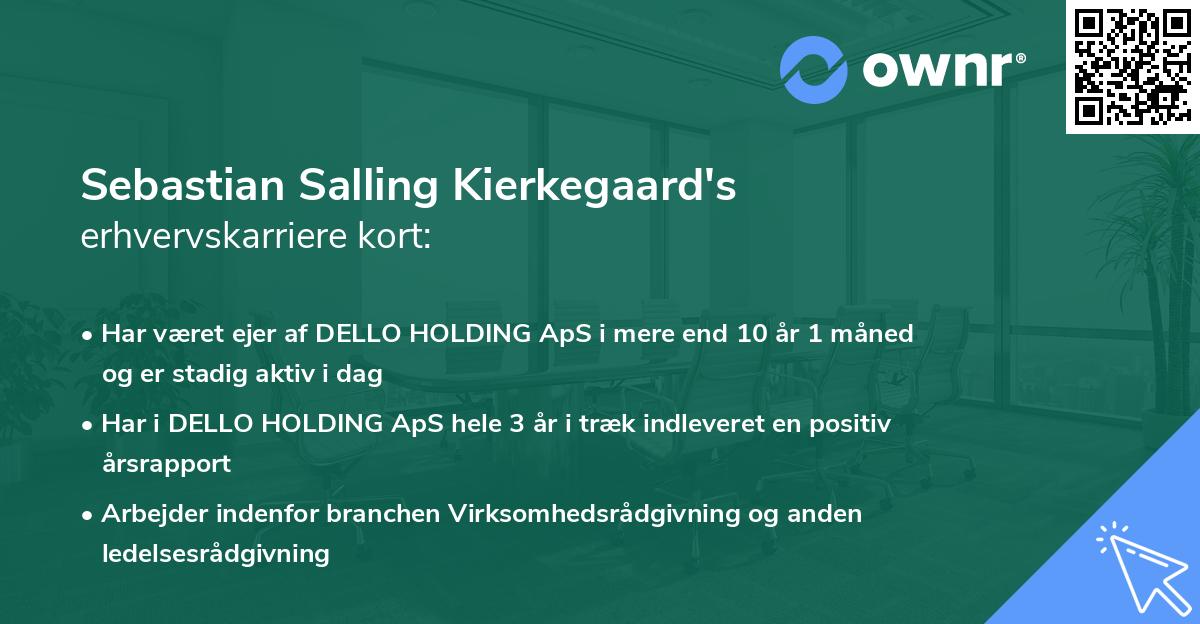 ownr®

Sebastian Salling Kierkegaard's
erhvervskarriere kort:

• Har været ejer af DELLO HOLDING ApS i mere end 10 år 1 måned og er stadig aktiv i dag

• Har i DELLO HOLDING ApS hele 3 år i træk indleveret en positiv årsrapport

• Arbejder indenfor branchen Virksomhedsrådgivning og anden ledelsesrådgivning